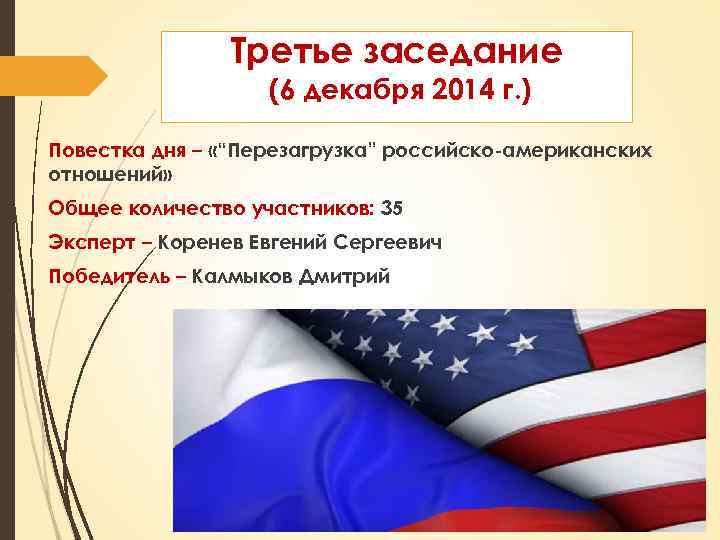 Третье заседание
(6 декабря 2014 г.)

Повестка дня – «"Перезагрузка" российско-американских отношений»

Общее количество участников: 35

Эксперт – Коренев Евгений Сергеевич

Победитель – Калмыков Дмитрий